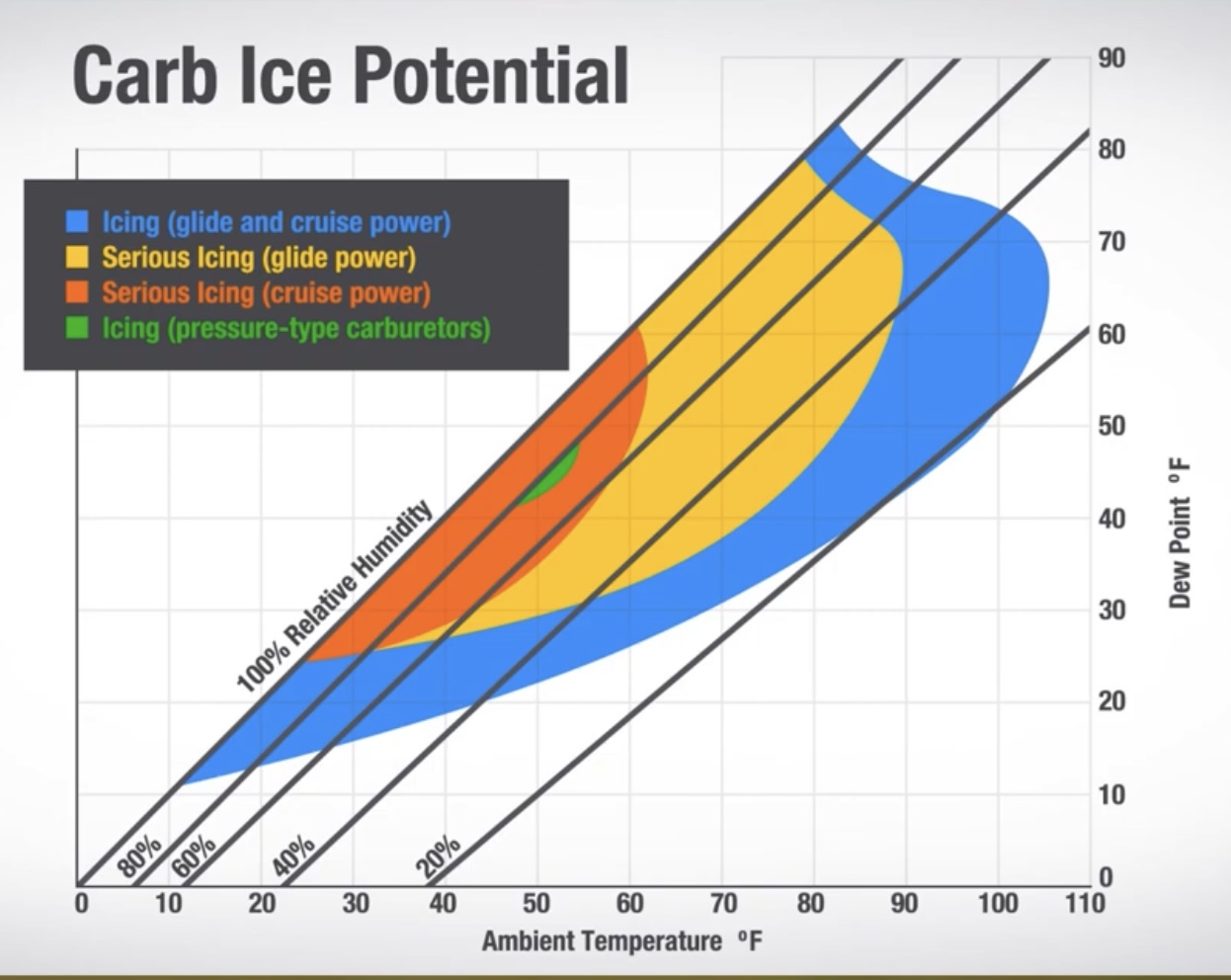 Carb Ice Potential

Icing (glide and cruise power)
Serious Icing (glide power)
Serious Icing (cruise power)
Icing (pressure-type carburetors)

100% Relative Humidity
80%
60%
40%
20%

90
80
70
60
50
40
30
20
10
0

Dew Point °F

0 10 20 30 40 50 60 70 80 90 100 110

Ambient Temperature °F